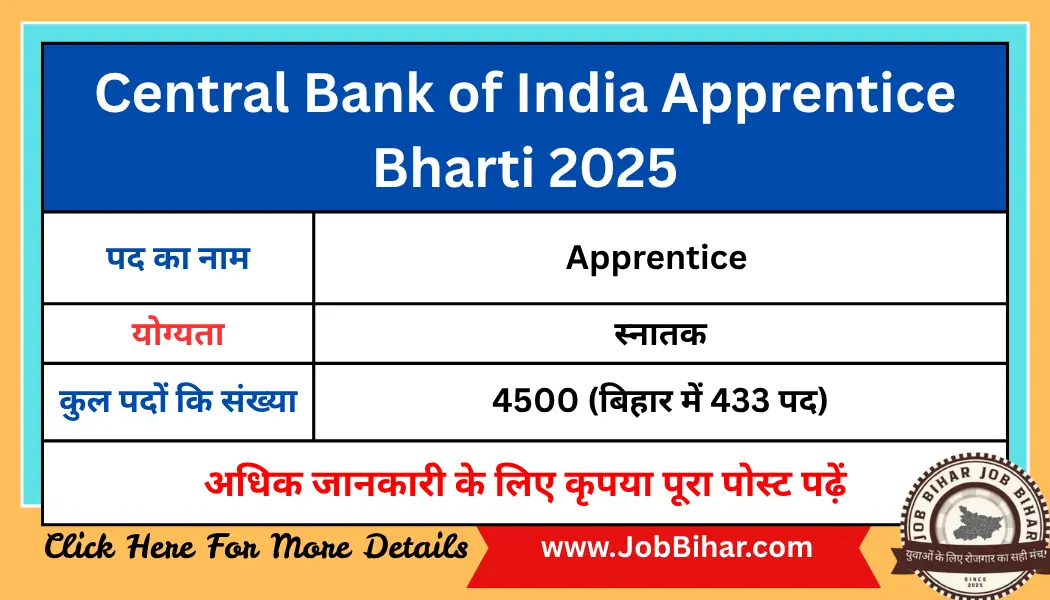 Central Bank of India Apprentice Bharti 2025

| पद का नाम | Apprentice |
|---|---|
| योग्यता | स्नातक |
| कुल पदों कि संख्या | 4500 (बिहार में 433 पद) |

अधिक जानकारी के लिए कृपया पूरा पोस्ट पढ़ें

Click Here For More Details

www.JobBihar.com

JOB BIHAR JOB BIHAR

युवाओं के लिए रोजगार का सही मंच

SINCE 2023